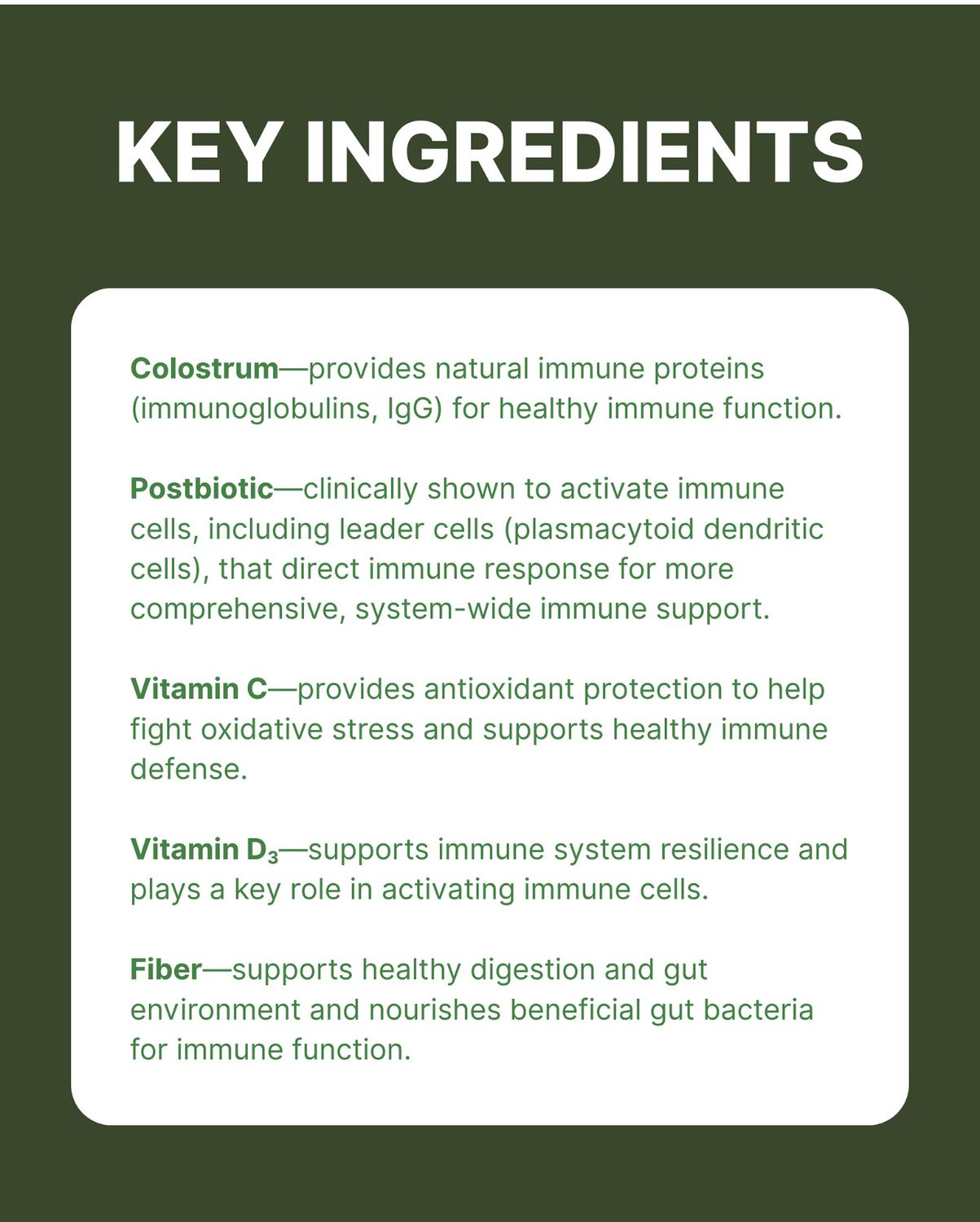 KEY INGREDIENTS

Colostrum—provides natural immune proteins (immunoglobulins, IgG) for healthy immune function.

Postbiotic—clinically shown to activate immune cells, including leader cells (plasmacytoid dendritic cells), that direct immune response for more comprehensive, system-wide immune support.

Vitamin C—provides antioxidant protection to help fight oxidative stress and supports healthy immune defense.

Vitamin $D_3$—supports immune system resilience and plays a key role in activating immune cells.

Fiber—supports healthy digestion and gut environment and nourishes beneficial gut bacteria for immune function.